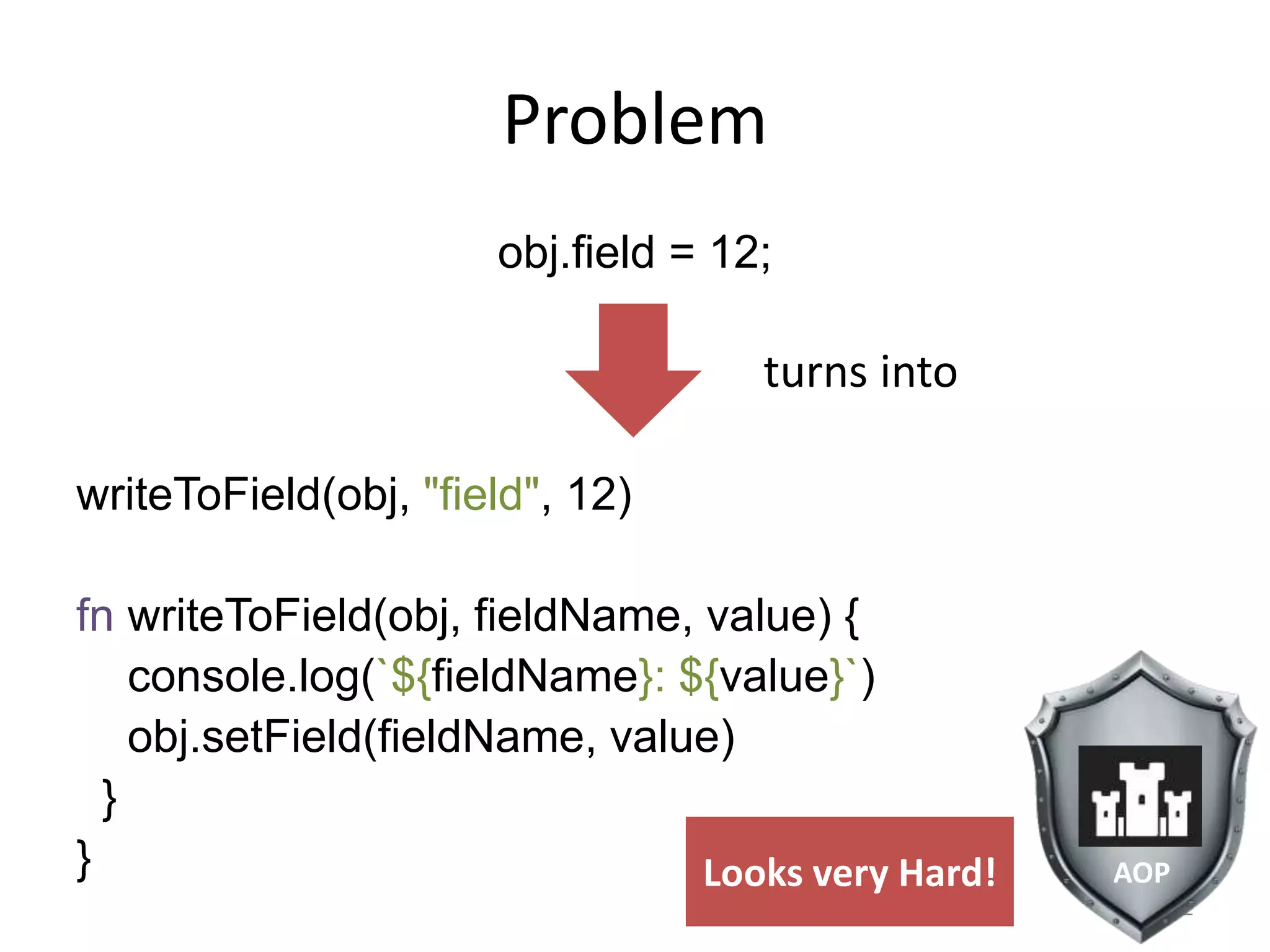 Problem

obj.field = 12;

turns into

writeToField(obj, "field", 12)

fn writeToField(obj, fieldName, value) {
console.log(`${fieldName}: ${value}`)
obj.setField(fieldName, value)
}
}

Looks very Hard!

AOP